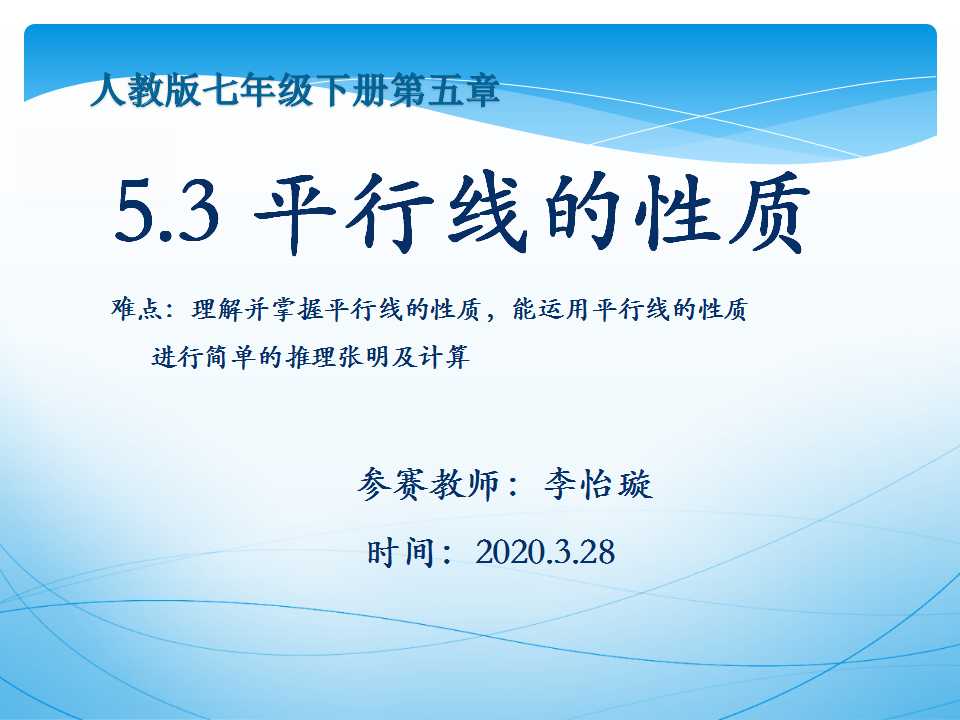 人教版七年级下册第五章

5.3 平行线的性质

难点：理解并掌握平行线的性质，能运用平行线的性质进行简单的推理张明及计算

参赛教师：李怡璇

时间：2020.3.28